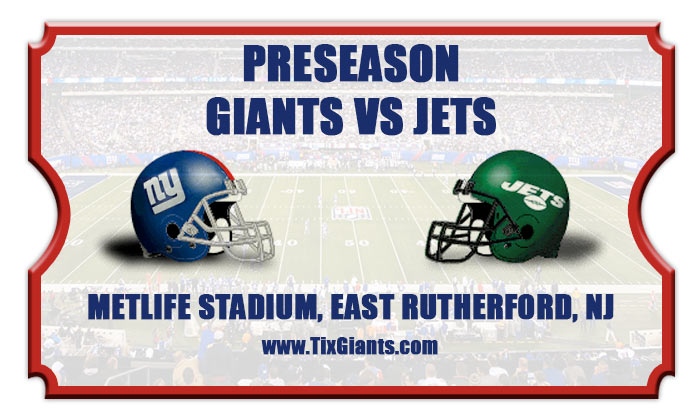 PRESEASON
GIANTS VS JETS

ny

JETS

METLIFE STADIUM, EAST RUTHERFORD, NJ

www.TixGiants.com